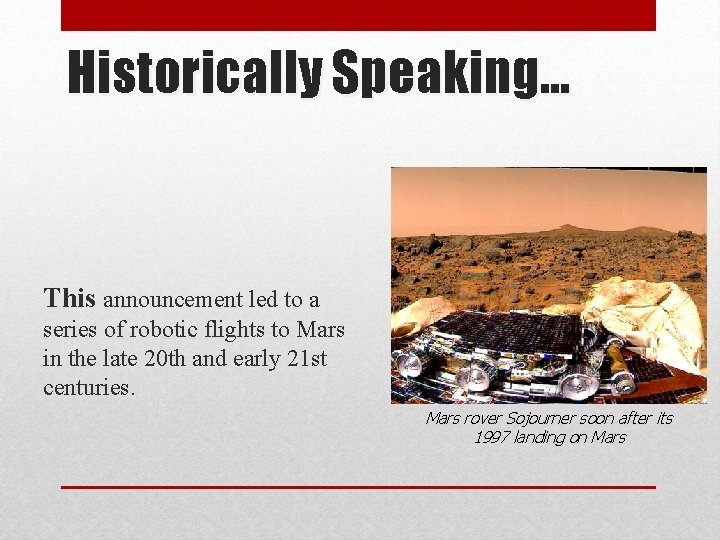 Historically Speaking…

This announcement led to a series of robotic flights to Mars in the late 20th and early 21st centuries.

Mars rover Sojourner soon after its 1997 landing on Mars